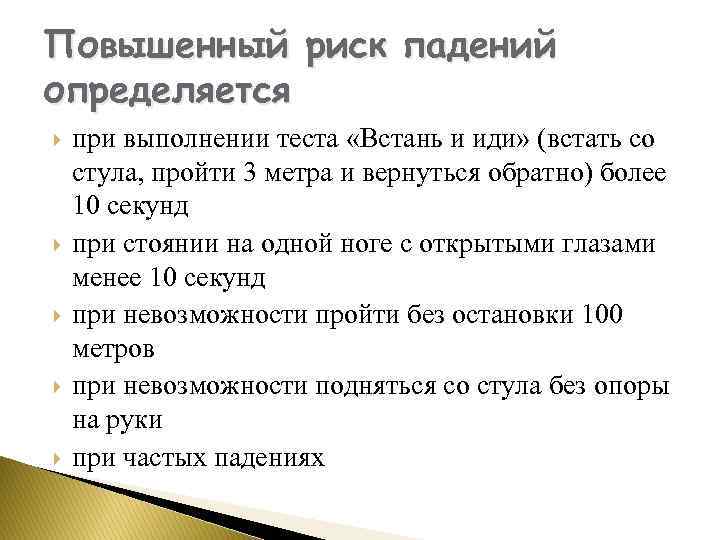 Повышенный риск падений определяется

при выполнении теста «Встань и иди» (встать со стула, пройти 3 метра и вернуться обратно) более 10 секунд

при стоянии на одной ноге с открытыми глазами менее 10 секунд

при невозможности пройти без остановки 100 метров

при невозможности подняться со стула без опоры на руки

при частых падениях